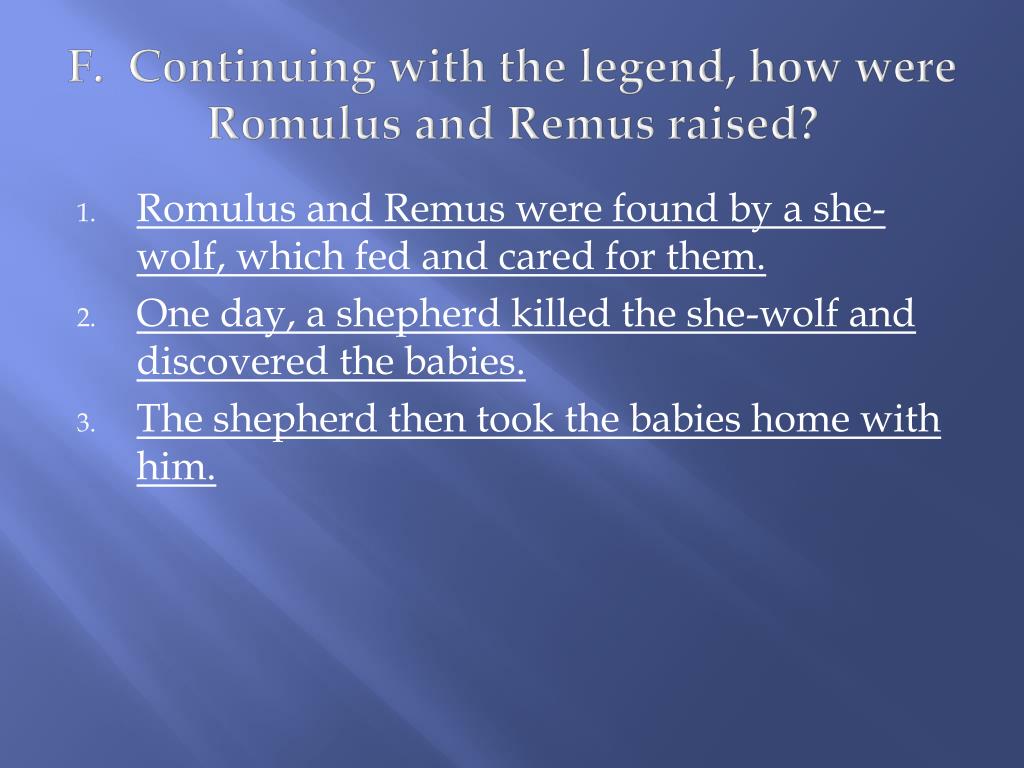 F. Continuing with the legend, how were Romulus and Remus raised?

1. Romulus and Remus were found by a she-wolf, which fed and cared for them.
2. One day, a shepherd killed the she-wolf and discovered the babies.
3. The shepherd then took the babies home with him.